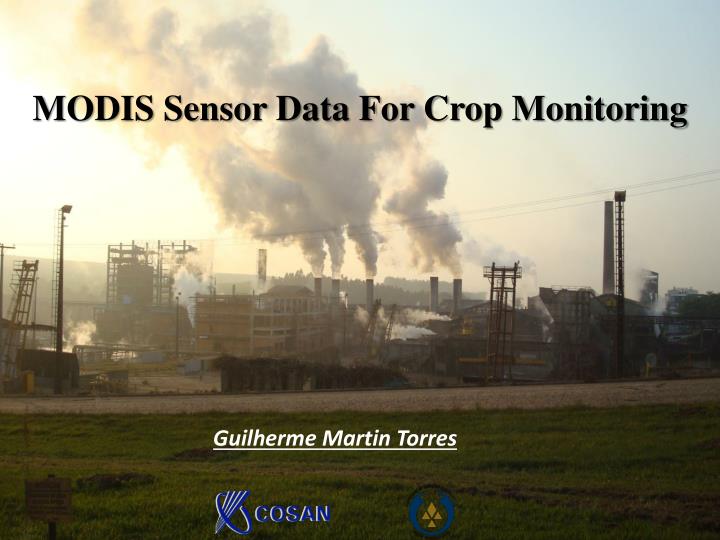 MODIS Sensor Data For Crop Monitoring

Guilherme Martin Torres

COSAN